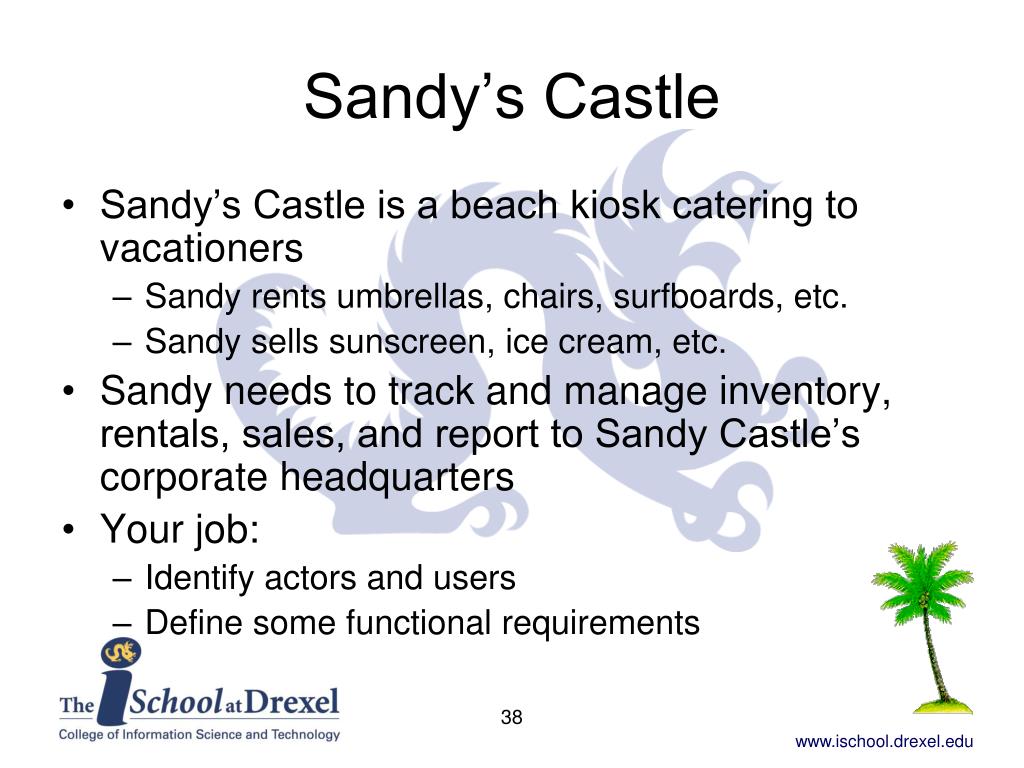 Sandy’s Castle

• Sandy’s Castle is a beach kiosk catering to vacationers
– Sandy rents umbrellas, chairs, surfboards, etc.
– Sandy sells sunscreen, ice cream, etc.
• Sandy needs to track and manage inventory, rentals, sales, and report to Sandy Castle’s corporate headquarters
• Your job:
– Identify actors and users
– Define some functional requirements

The iSchool at Drexel
College of Information Science and Technology

38

www.ischool.drexel.edu